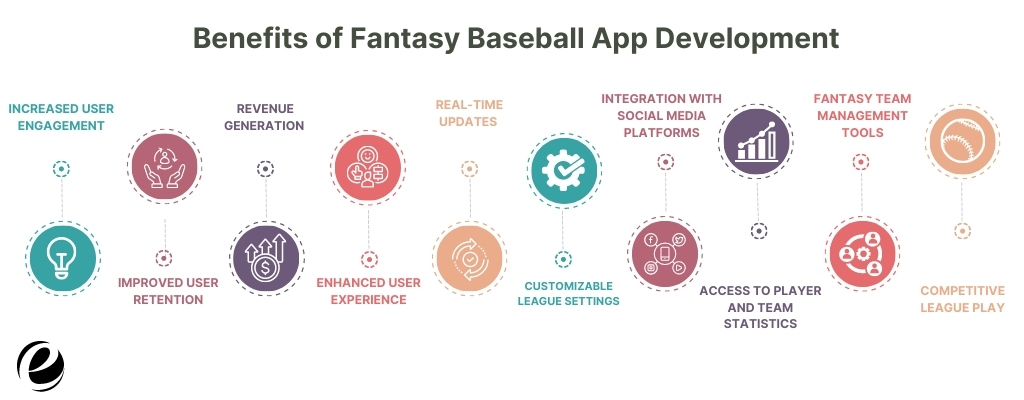 Benefits of Fantasy Baseball App Development

INCREASED USER ENGAGEMENT

IMPROVED USER RETENTION

REVENUE GENERATION

ENHANCED USER EXPERIENCE

REAL-TIME UPDATES

CUSTOMIZABLE LEAGUE SETTINGS

INTEGRATION WITH SOCIAL MEDIA PLATFORMS

ACCESS TO PLAYER AND TEAM STATISTICS

FANTASY TEAM MANAGEMENT TOOLS

COMPETITIVE LEAGUE PLAY